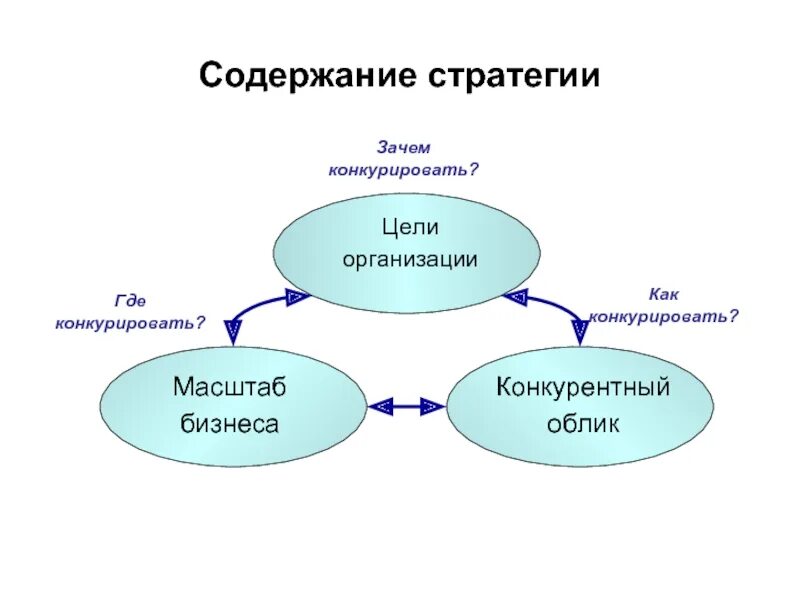 Содержание стратегии

Зачем конкурировать?

Цели организации

Где конкурировать?

Как конкурировать?

Масштаб бизнеса

Конкурентный облик